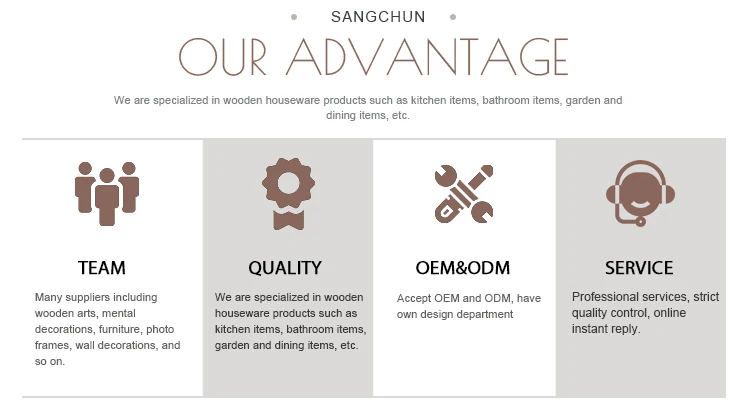 SANGCHUN

OUR ADVANTAGE

We are specialized in wooden houseware products such as kitchen items, bathroom items, garden and dining items, etc.

TEAM

Many suppliers including wooden arts, mental decorations, furniture, photo frames, wall decorations, and so on.

QUALITY

We are specialized in wooden houseware products such as kitchen items, bathroom items, garden and dining items, etc.

OEM&ODM

Accept OEM and ODM, have own design department

SERVICE

Professional services, strict quality control, online instant reply.